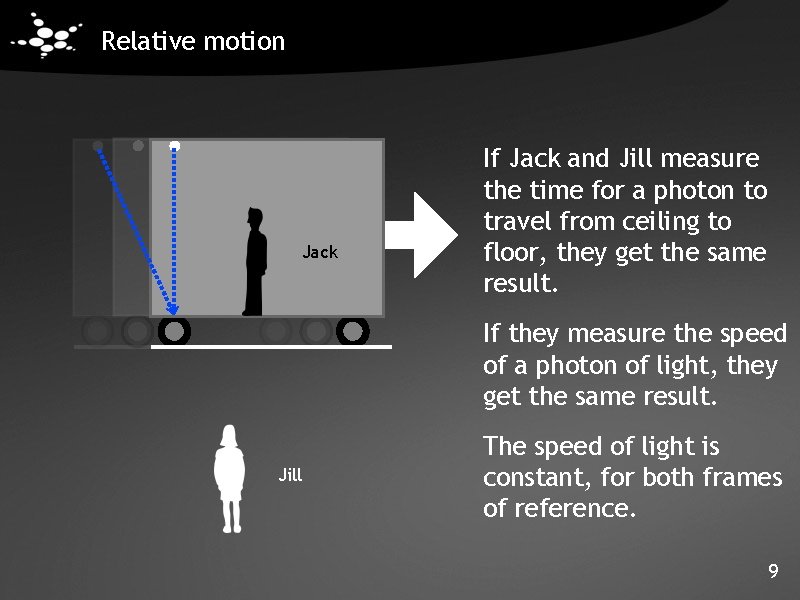 Relative motion

Jack

Jill

If Jack and Jill measure the time for a photon to travel from ceiling to floor, they get the same result.

If they measure the speed of a photon of light, they get the same result.

The speed of light is constant, for both frames of reference.

9